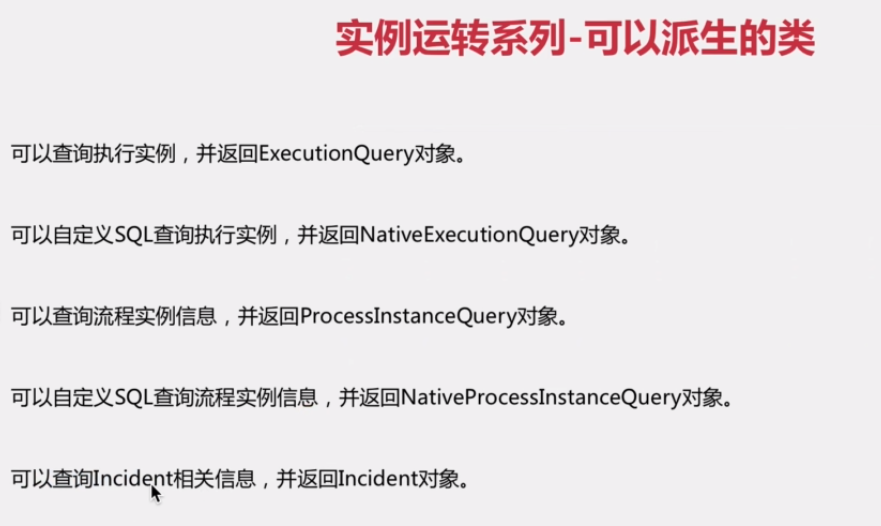 实例运转系列-可以派生的类

可以查询执行实例，并返回ExecutionQuery对象。

可以自定义SQL查询执行实例，并返回NativeExecutionQuery对象。

可以查询流程实例信息，并返回ProcessInstanceQuery对象。

可以自定义SQL查询流程实例信息，并返回NativeProcessInstanceQuery对象。

可以查询Incident相关信息，并返回Incident对象。